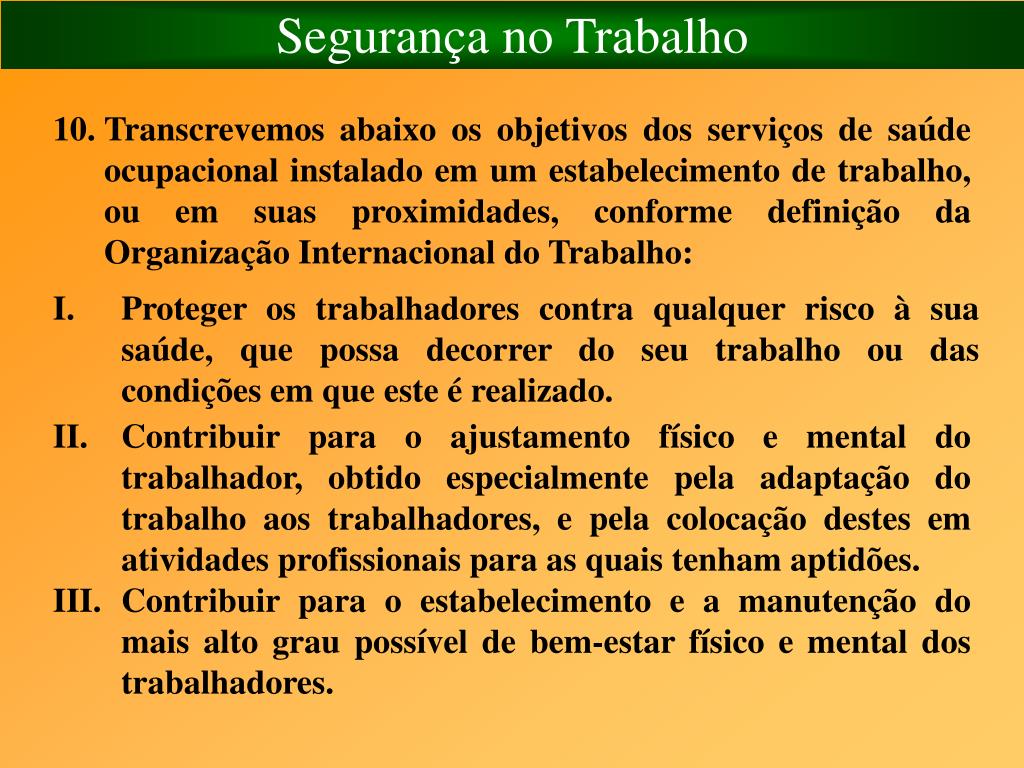 Segurança no Trabalho

10. Transcrevemos abaixo os objetivos dos serviços de saúde ocupacional instalado em um estabelecimento de trabalho, ou em suas proximidades, conforme definição da Organização Internacional do Trabalho:

I. Proteger os trabalhadores contra qualquer risco à sua saúde, que possa decorrer do seu trabalho ou das condições em que este é realizado.

II. Contribuir para o ajustamento físico e mental do trabalhador, obtido especialmente pela adaptação do trabalho aos trabalhadores, e pela colocação destes em atividades profissionais para as quais tenham aptidões.

III. Contribuir para o estabelecimento e a manutenção do mais alto grau possível de bem-estar físico e mental dos trabalhadores.